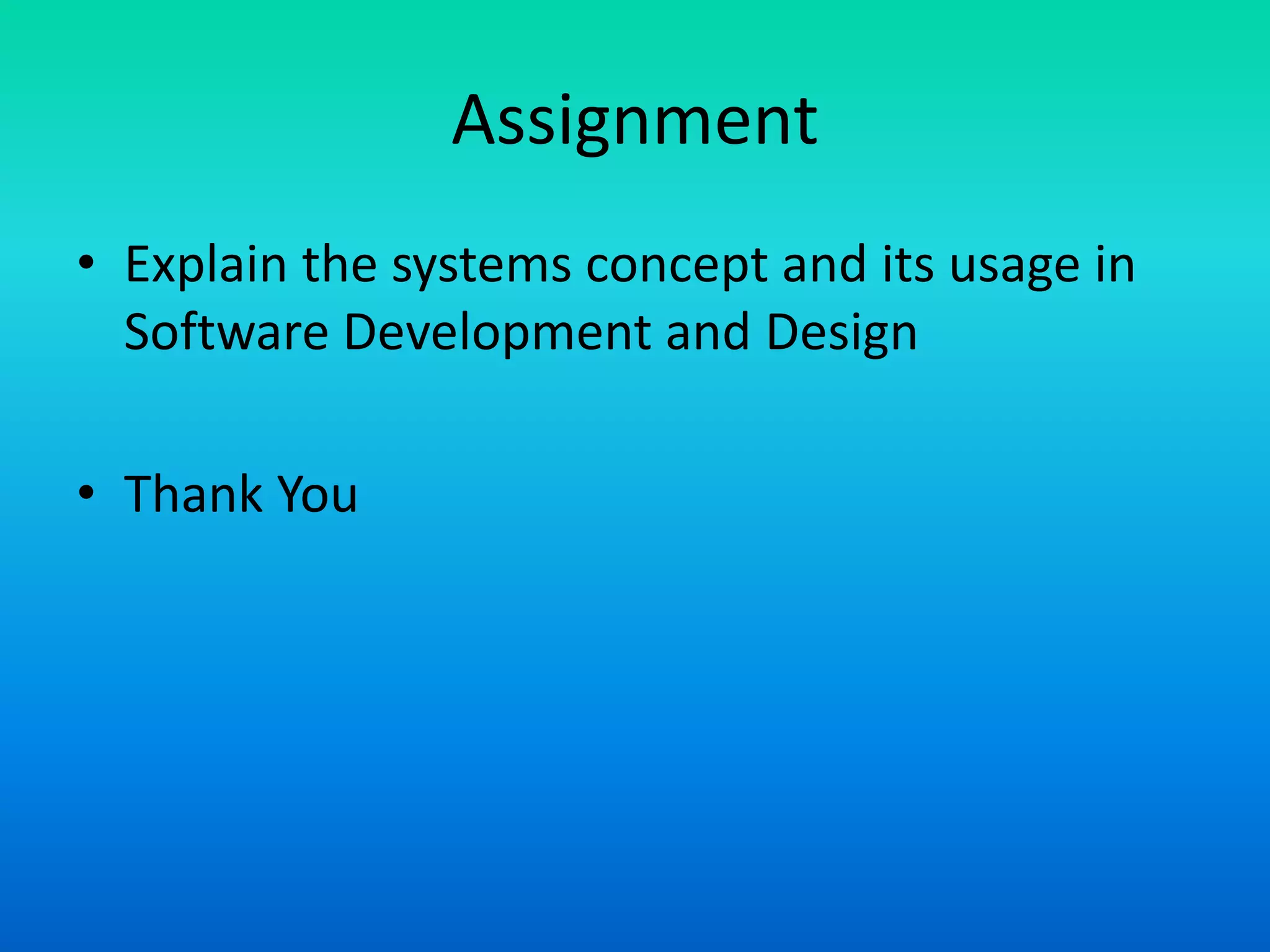 Assignment

• Explain the systems concept and its usage in Software Development and Design

• Thank You